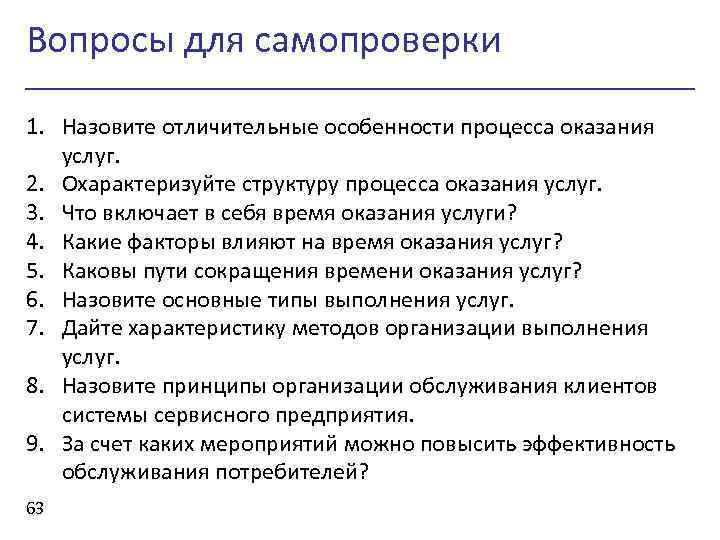 Вопросы для самопроверки

1. Назовите отличительные особенности процесса оказания услуг.
2. Охарактеризуйте структуру процесса оказания услуг.
3. Что включает в себя время оказания услуги?
4. Какие факторы влияют на время оказания услуг?
5. Каковы пути сокращения времени оказания услуг?
6. Назовите основные типы выполнения услуг.
7. Дайте характеристику методов организации выполнения услуг.
8. Назовите принципы организации обслуживания клиентов системы сервисного предприятия.
9. За счет каких мероприятий можно повысить эффективность обслуживания потребителей?

63